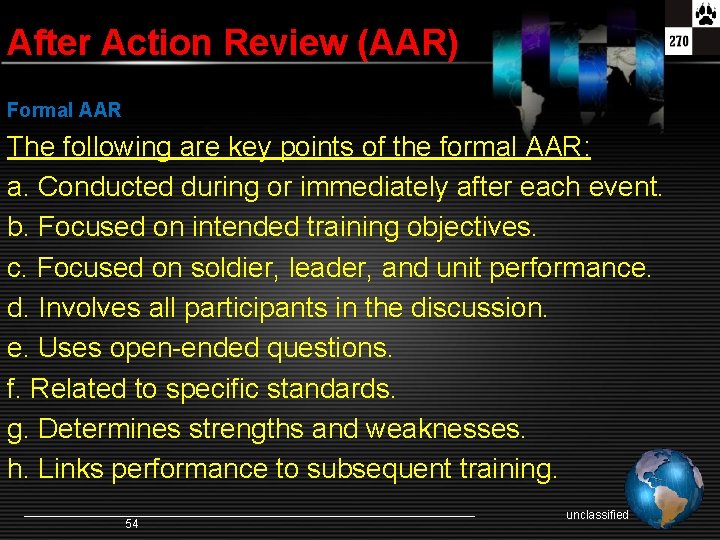 After Action Review (AAR)

270

Formal AAR

The following are key points of the formal AAR:

a. Conducted during or immediately after each event.

b. Focused on intended training objectives.

c. Focused on soldier, leader, and unit performance.

d. Involves all participants in the discussion.

e. Uses open-ended questions.

f. Related to specific standards.

g. Determines strengths and weaknesses.

h. Links performance to subsequent training.

54

unclassified